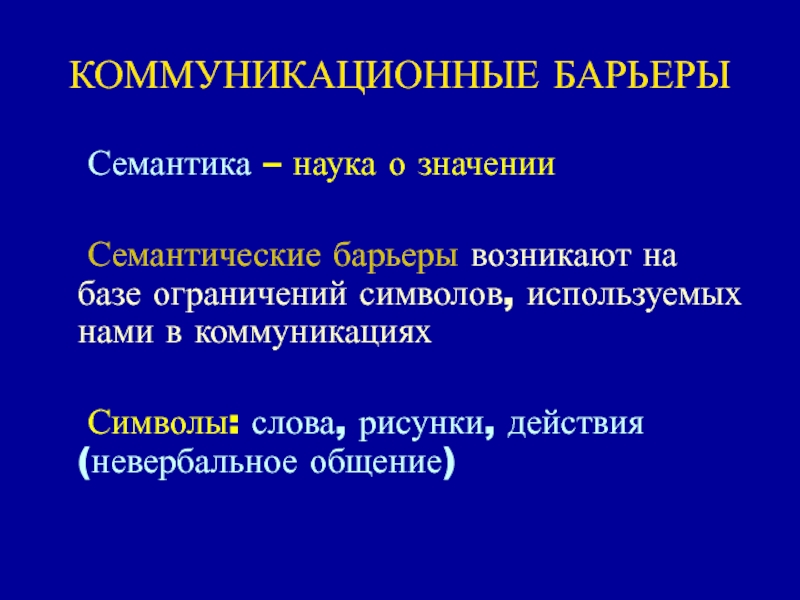 КОММУНИКАЦИОННЫЕ БАРЬЕРЫ

Семантика – наука о значении

Семантические барьеры возникают на базе ограничений символов, используемых нами в коммуникациях

Символы: слова, рисунки, действия (невербальное общение)